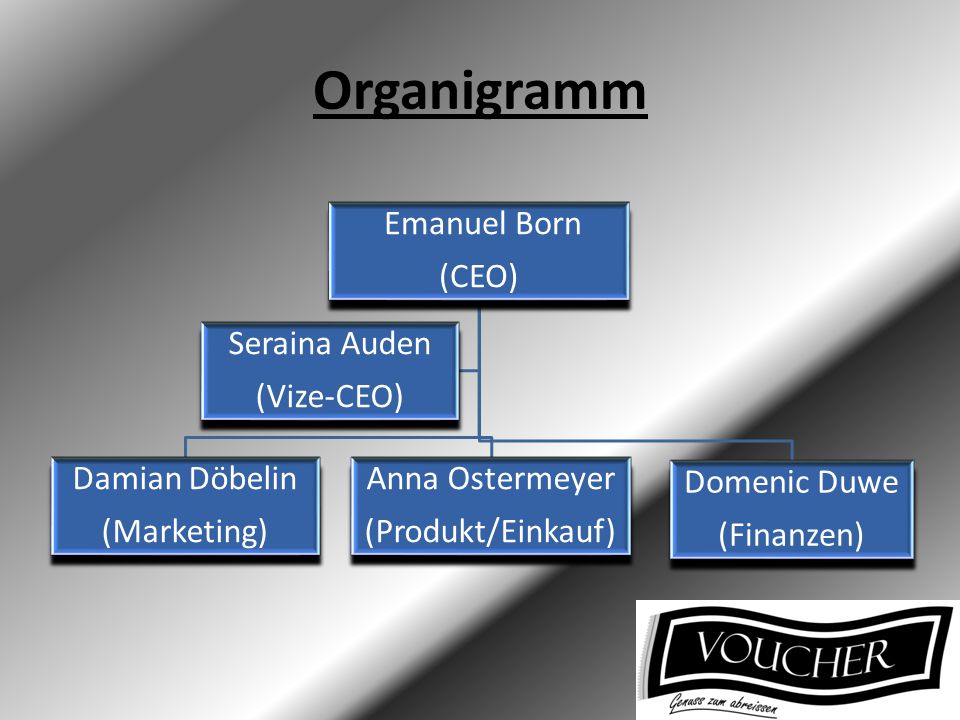 Organigramm

Emanuel Born
(CEO)

Seraina Auden
(Vize-CEO)

Damian Döbelin
(Marketing)

Anna Ostermeyer
(Produkt/Einkauf)

Domenic Duwe
(Finanzen)

VOUCHER
Genuss zum abreissen